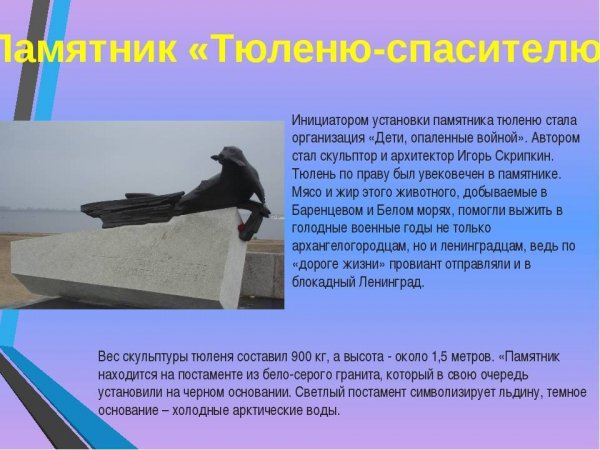 Памятник «Тюленю-спасителю

Инициатором установки памятника тюленю стала организация «Дети, опаленные войной». Автором стал скульптор и архитектор Игорь Скрипкин. Тюлень по праву был увековечен в памятнике. Мясо и жир этого животного, добываемые в Баренцевом и Белом морях, помогли выжить в голодные военные годы не только архангелогородцам, но и ленинградцам, ведь по «дороге жизни» провиант отправляли и в блокадный Ленинград.

Вес скульптуры тюленя составил 900 кг, а высота - около 1,5 метров. «Памятник находится на постаменте из бело-серого гранита, который в свою очередь установили на черном основании. Светлый постамент символизирует льдину, темное основание – холодные арктические воды.